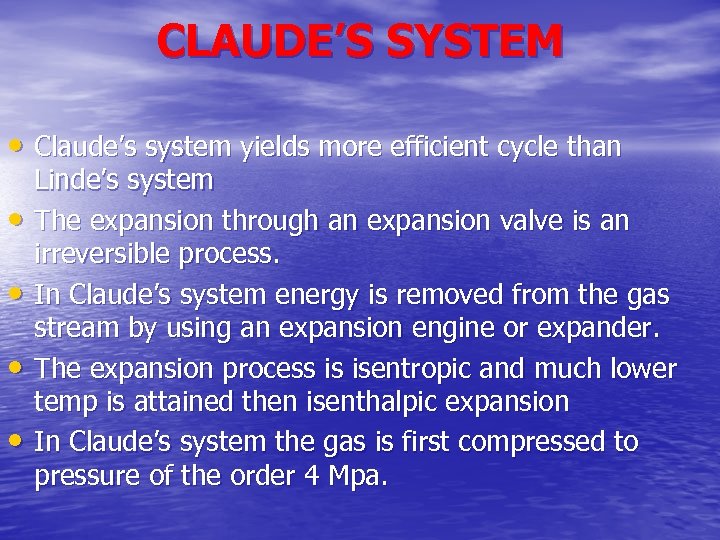 CLAUDE'S SYSTEM

• Claude's system yields more efficient cycle than Linde's system
• The expansion through an expansion valve is an irreversible process.
• In Claude's system energy is removed from the gas stream by using an expansion engine or expander.
• The expansion process is isentropic and much lower temp is attained then isenthalpic expansion
• In Claude's system the gas is first compressed to pressure of the order 4 Mpa.